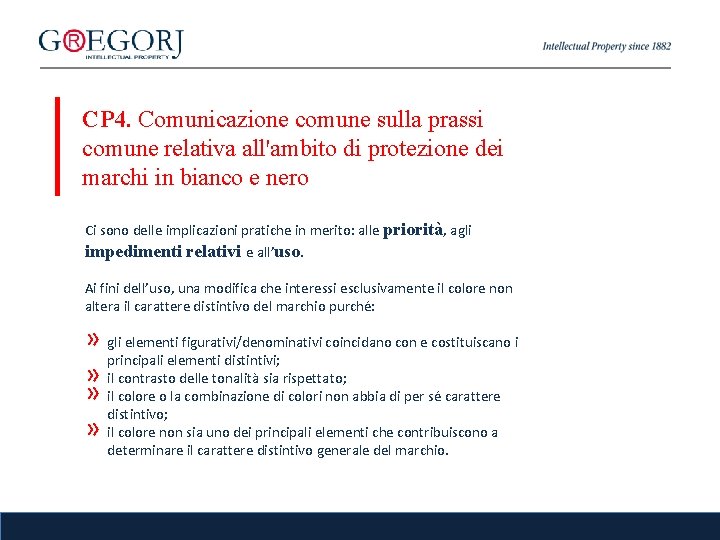 G®EGORJ
INTELLECTUAL PROPERTY

Intellectual Property since 1882

CP4. Comunicazione comune sulla prassi comune relativa all'ambito di protezione dei marchi in bianco e nero

Ci sono delle implicazioni pratiche in merito: alle priorità, agli impedimenti relativi e all'uso.

Ai fini dell'uso, una modifica che interessi esclusivamente il colore non altera il carattere distintivo del marchio purché:

» gli elementi figurativi/denominativi coincidano con e costituiscano i principali elementi distintivi;
» il contrasto delle tonalità sia rispettato;
» il colore o la combinazione di colori non abbia di per sé carattere distintivo;
» il colore non sia uno dei principali elementi che contribuiscono a determinare il carattere distintivo generale del marchio.